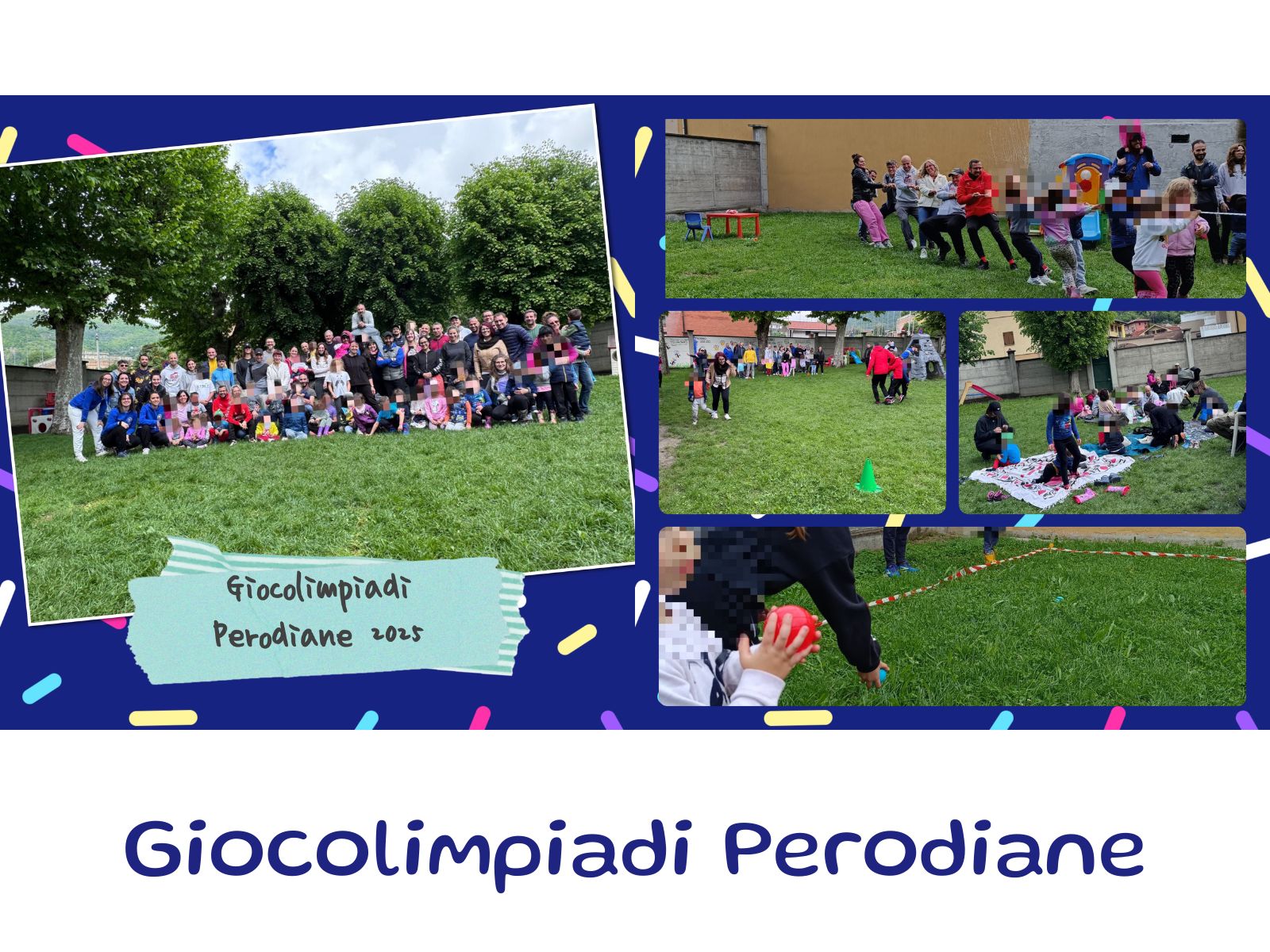 Giocolimpiadi
Perodiane 2025

Giocolimpiadi Perodiane